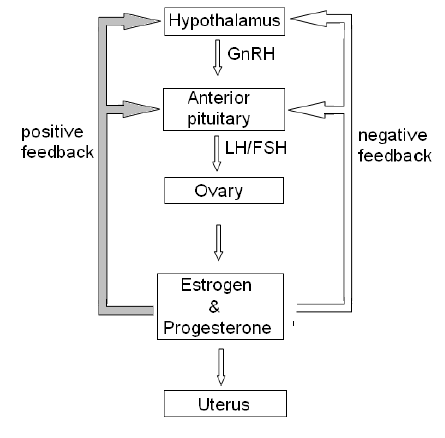 Hypothalamus

GnRH

Anterior pituitary

positive feedback

negative feedback

LH/FSH

Ovary

Estrogen & Progesterone

Uterus